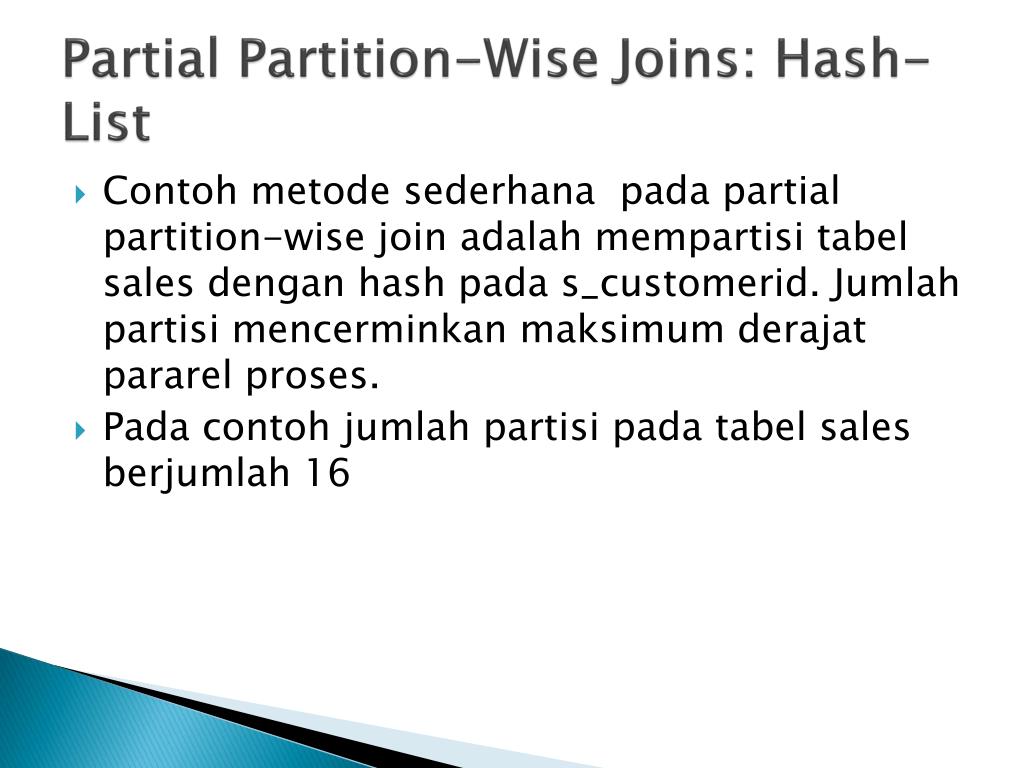 Partial Partition-Wise Joins: Hash-List

Contoh metode sederhana pada partial partition-wise join adalah mempartisi tabel sales dengan hash pada s_customerid. Jumlah partisi mencerminkan maksimum derajat pararel proses.

Pada contoh jumlah partisi pada tabel sales berjumlah 16